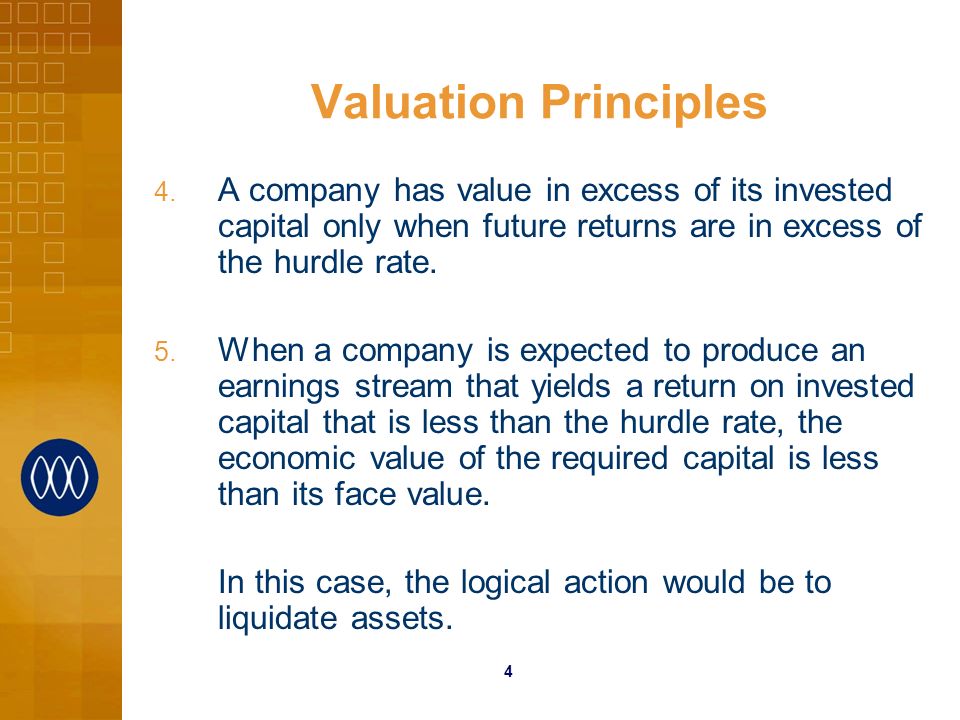 Valuation Principles

4. A company has value in excess of its invested capital only when future returns are in excess of the hurdle rate.

5. When a company is expected to produce an earnings stream that yields a return on invested capital that is less than the hurdle rate, the economic value of the required capital is less than its face value.

In this case, the logical action would be to liquidate assets.

4